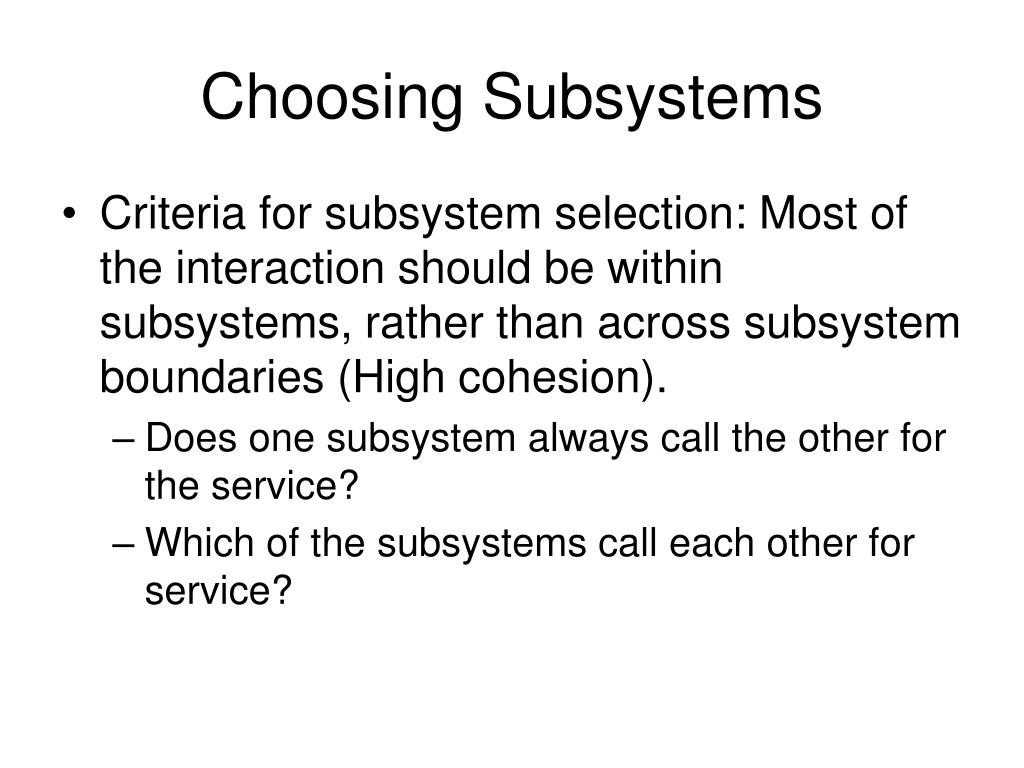 Choosing Subsystems

• Criteria for subsystem selection: Most of the interaction should be within subsystems, rather than across subsystem boundaries (High cohesion).

– Does one subsystem always call the other for the service?

– Which of the subsystems call each other for service?